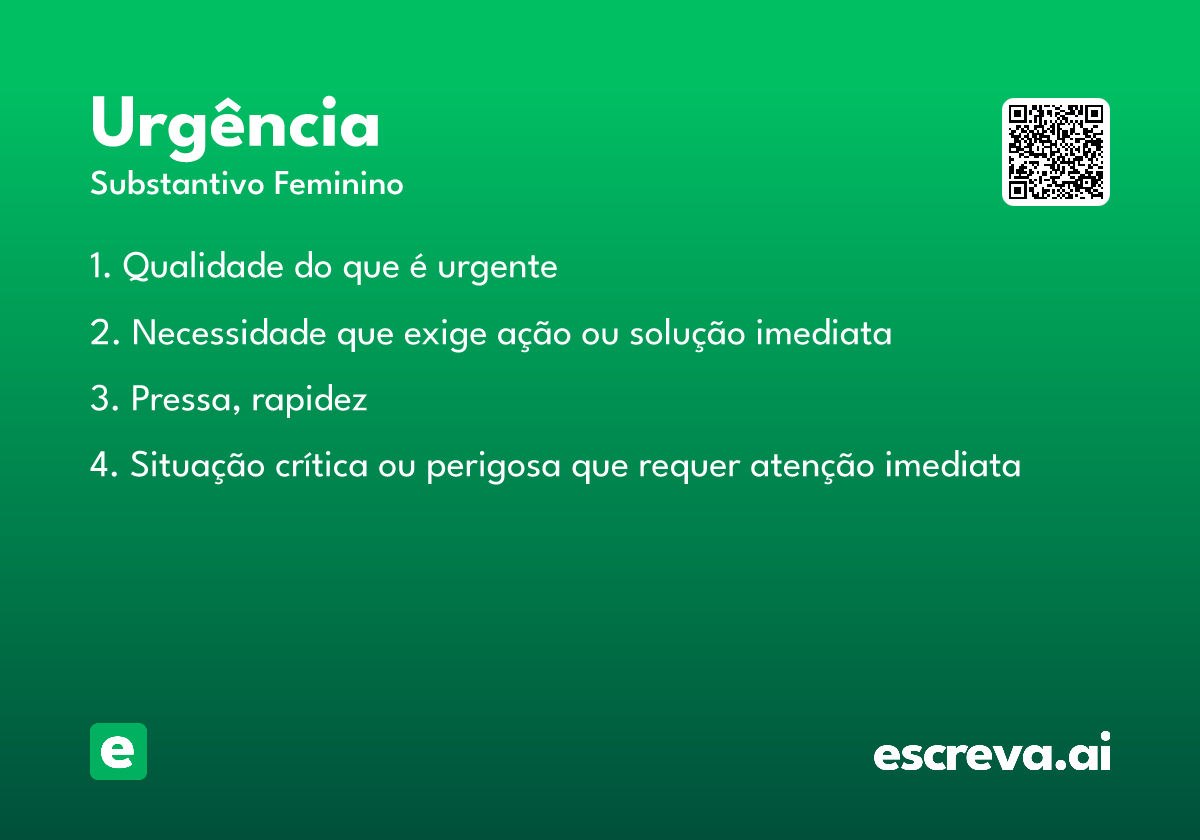 Urgência
Substantivo Feminino

1. Qualidade do que é urgente

2. Necessidade que exige ação ou solução imediata

3. Pressa, rapidez

4. Situação crítica ou perigosa que requer atenção imediata

e

escreva.ai